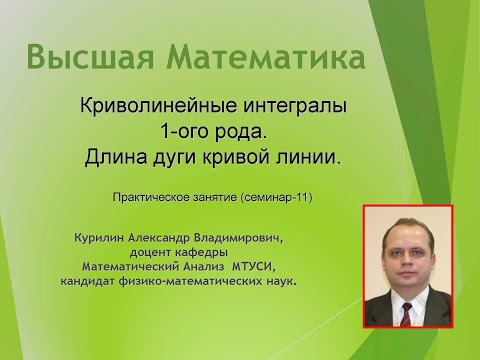 Высшая Математика

Криволинейные интегралы 1-ого рода. Длина дуги кривой линии.

Практическое занятие (семинар-11)

Курилин Александр Владимирович, доцент кафедры Математический Анализ МТУСИ, кандидат физико-математических наук.